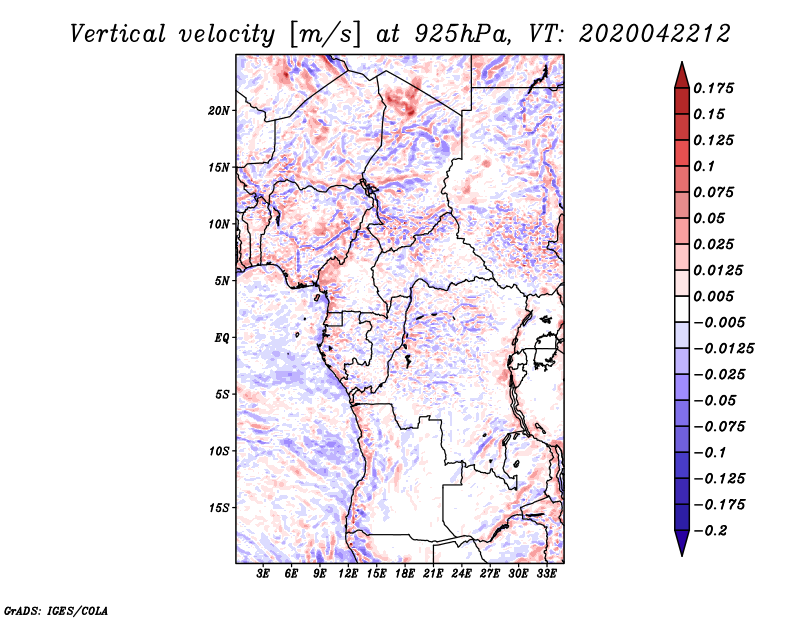 Vertical velocity [m/s] at 925hPa, VT: 2020042212

20N
15N
10N
5N
EQ
5S
10S
15S

3E 6E 9E 12E 15E 18E 21E 24E 27E 30E 33E

0.175
0.15
0.125
0.1
0.075
0.05
0.025
0.0125
0.005
−0.005
−0.0125
−0.025
−0.05
−0.075
−0.1
−0.125
−0.175
−0.2

GrADS: IGES/COLA